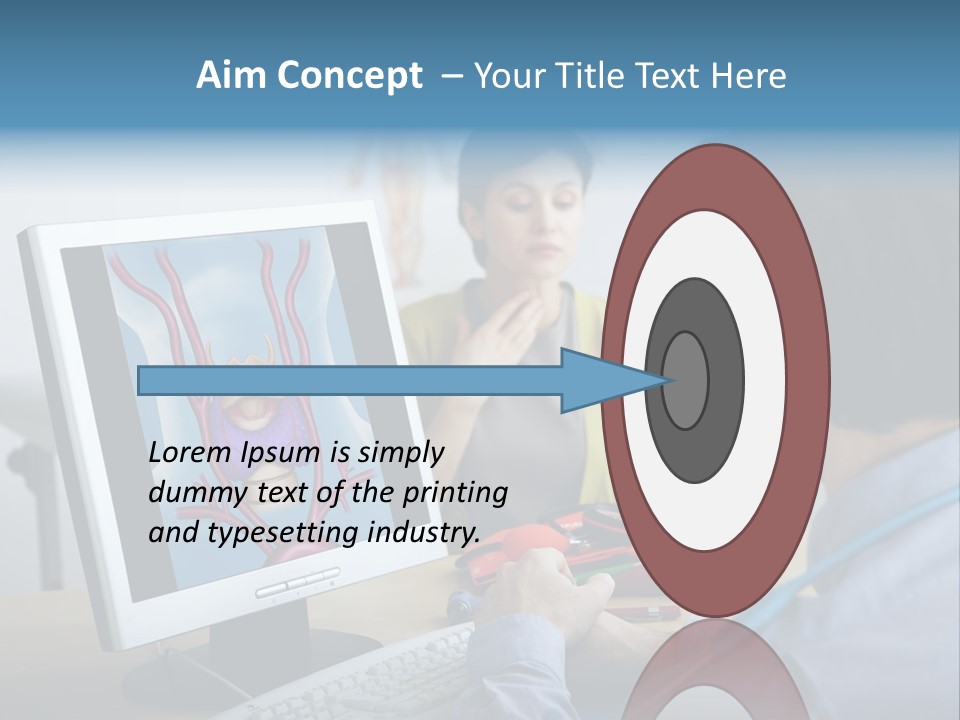 Aim Concept – Your Title Text Here

Lorem Ipsum is simply dummy text of the printing and typesetting industry.